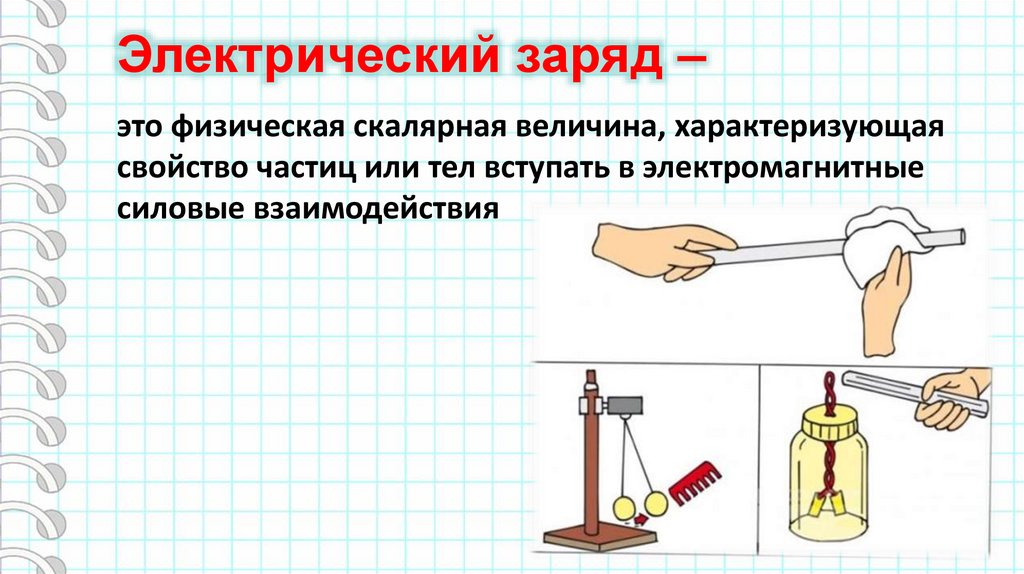 Электрический заряд –

это физическая скалярная величина, характеризующая свойство частиц или тел вступать в электромагнитные силовые взаимодействия